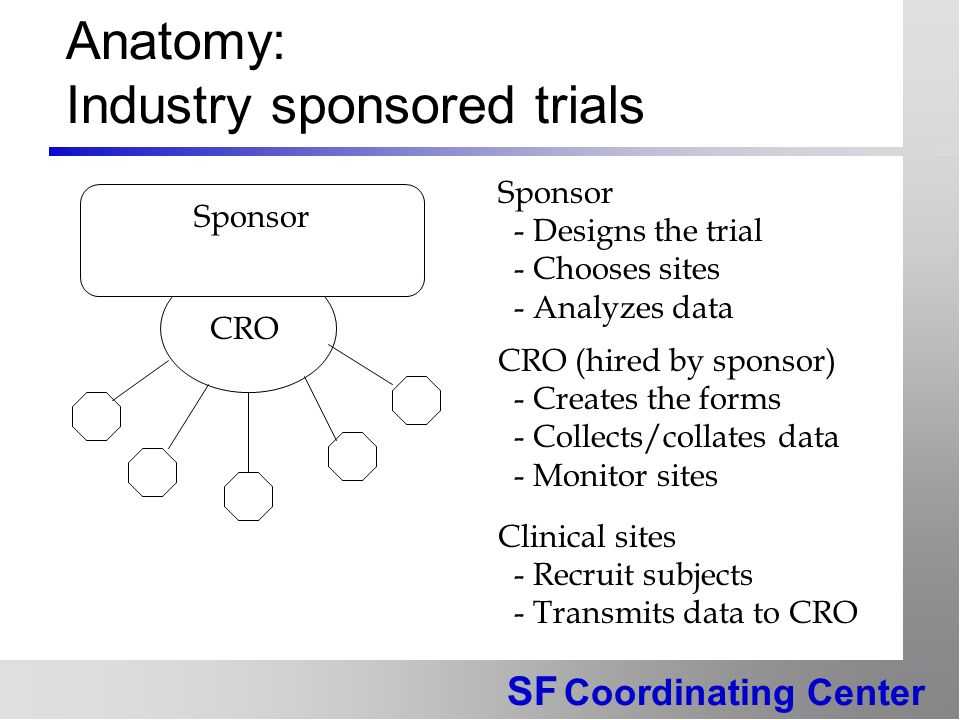 Anatomy:
Industry sponsored trials

Sponsor

CRO

Sponsor
- Designs the trial
- Chooses sites
- Analyzes data

CRO (hired by sponsor)
- Creates the forms
- Collects/collates data
- Monitor sites

Clinical sites
- Recruit subjects
- Transmits data to CRO

SF Coordinating Center